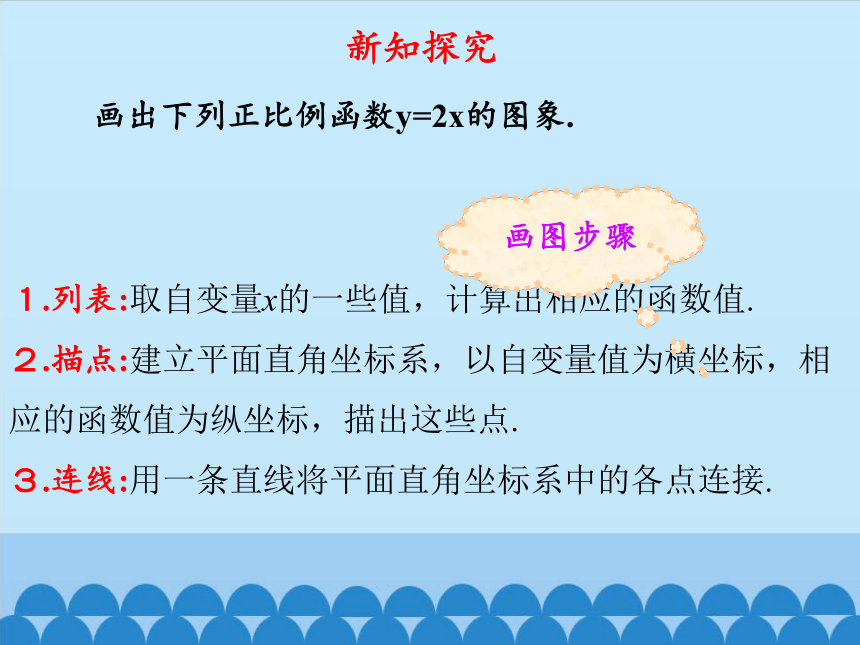 新知探究

画出下列正比例函数$y=2x$的图象.

画图步骤

1.列表:取自变量$x$的一些值，计算出相应的函数值.

2.描点:建立平面直角坐标系，以自变量值为横坐标，相应的函数值为纵坐标，描出这些点.

3.连线:用一条直线将平面直角坐标系中的各点连接.